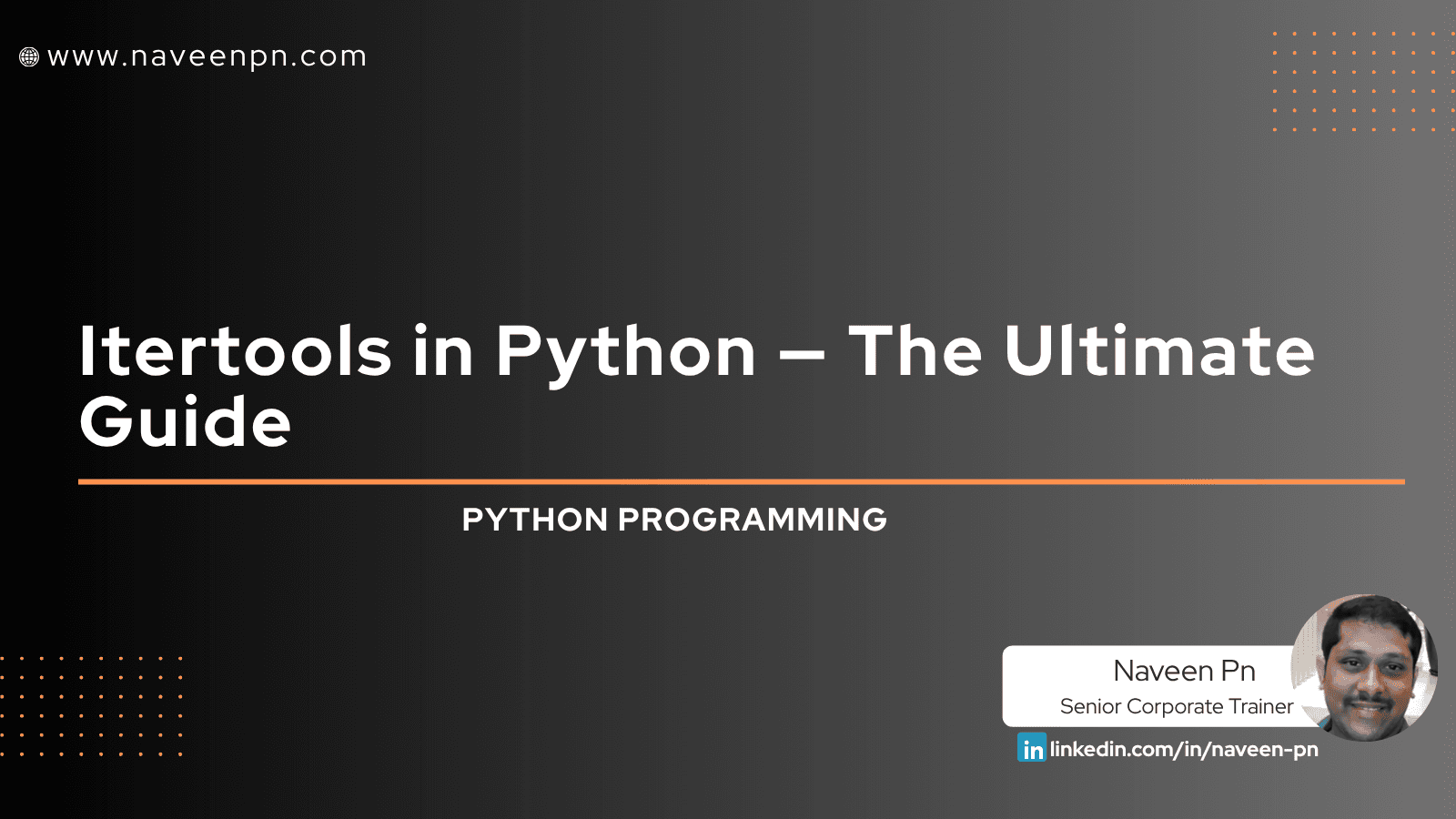 www.naveenpn.com

Itertools in Python – The Ultimate Guide

PYTHON PROGRAMMING

Naveen Pn
Senior Corporate Trainer

in linkedin.com/in/naveen-pn